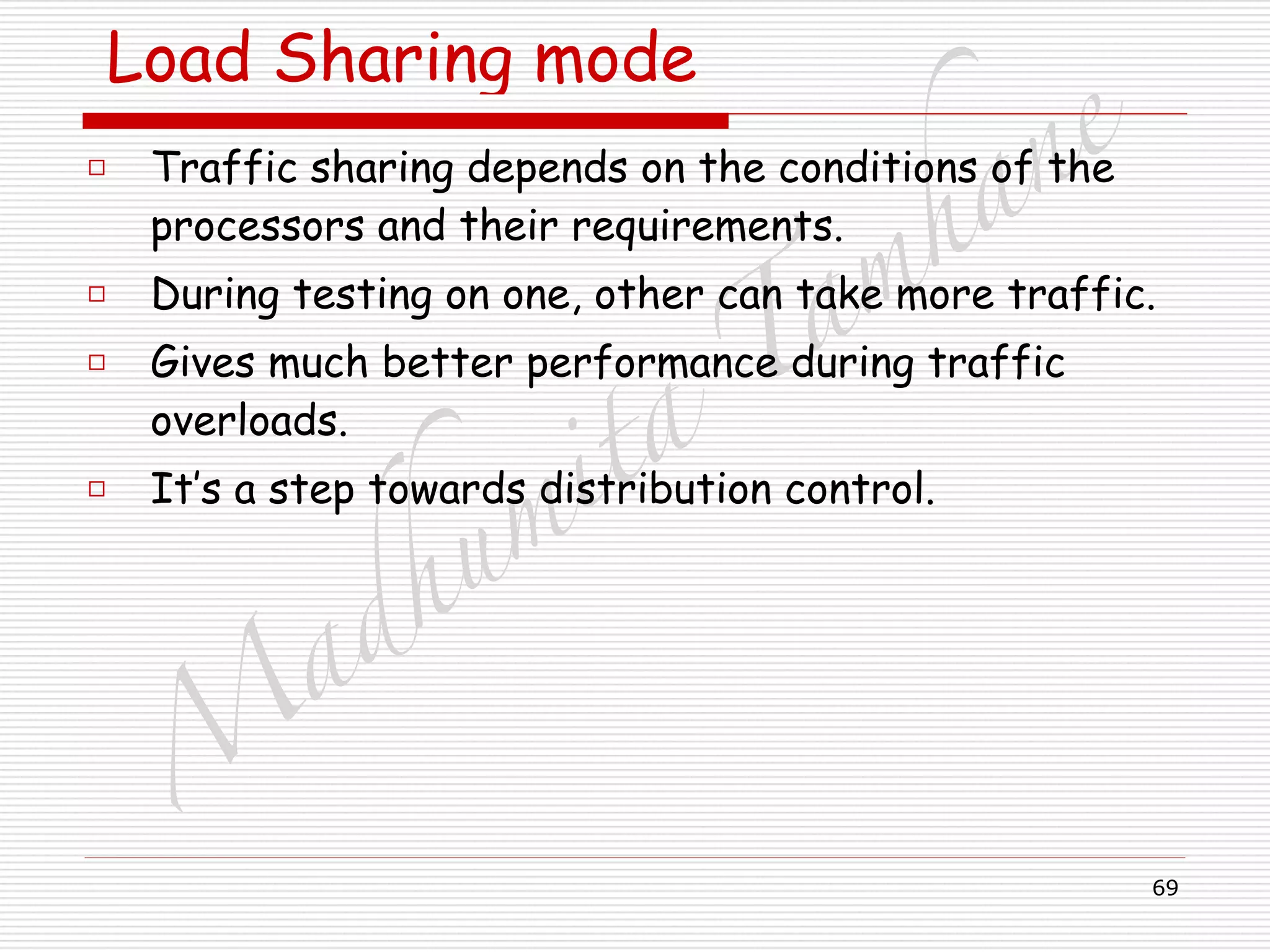 Load Sharing mode

□ Traffic sharing depends on the conditions of the processors and their requirements.

□ During testing on one, other can take more traffic.

□ Gives much better performance during traffic overloads.

□ It's a step towards distribution control.

Madhumita Tamhane

69